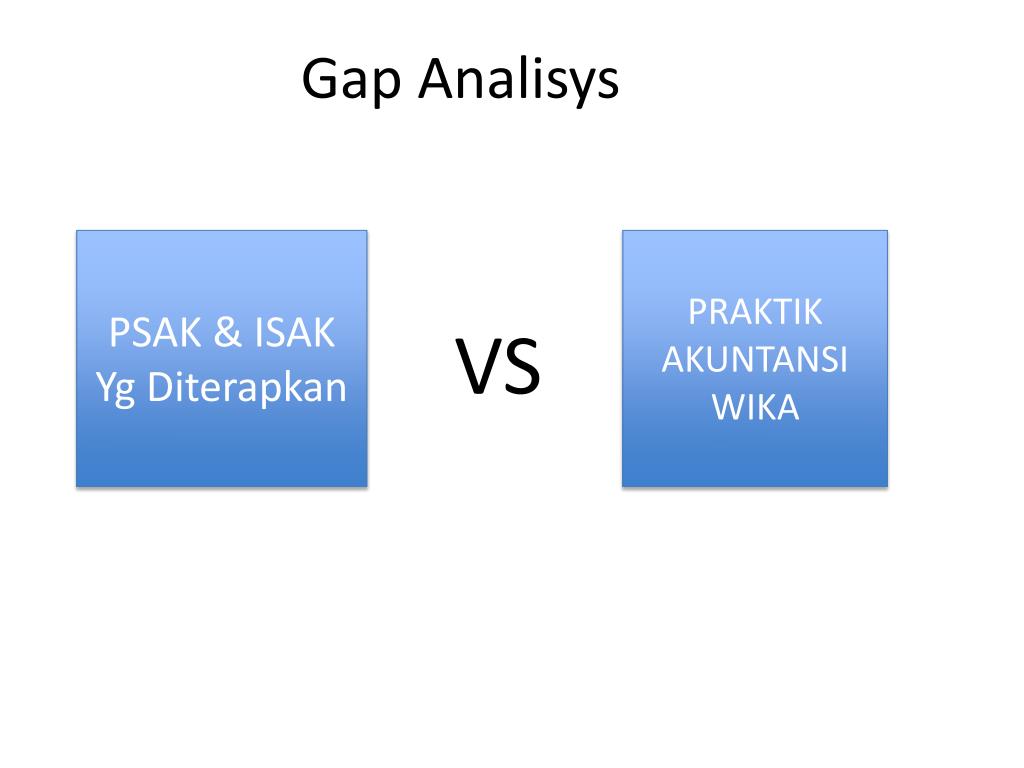 Gap Analisys

PSAK & ISAK
Yg Diterapkan

VS

PRAKTIK
AKUNTANSI
WIKA